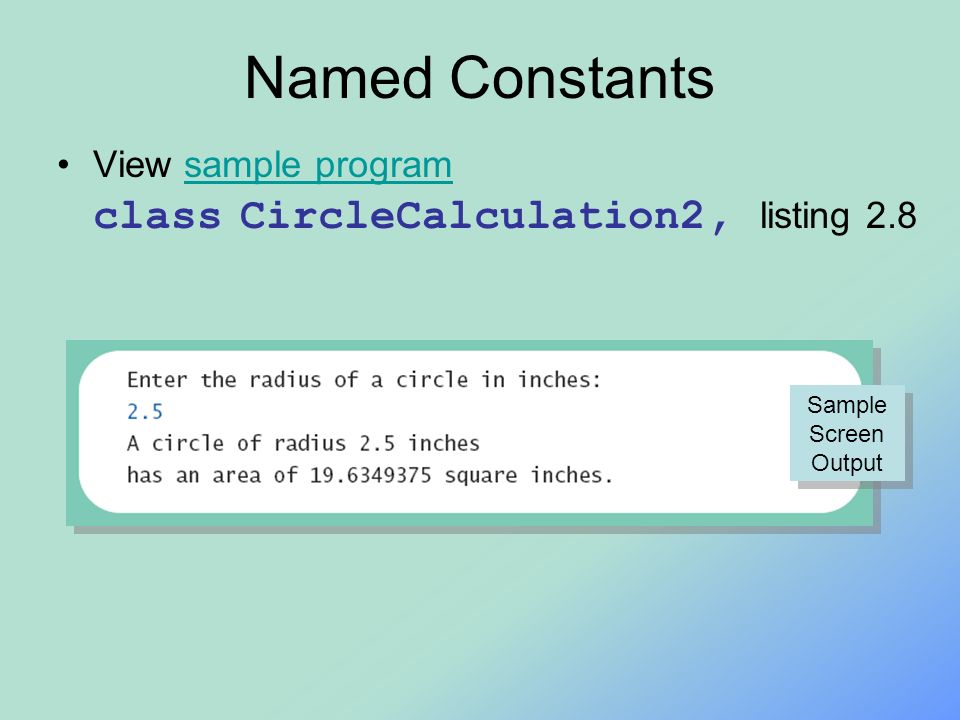 Named Constants

• View sample program
class CircleCalculation2, listing 2.8

Enter the radius of a circle in inches:
2.5
A circle of radius 2.5 inches
has an area of 19.6349375 square inches.

Sample Screen Output